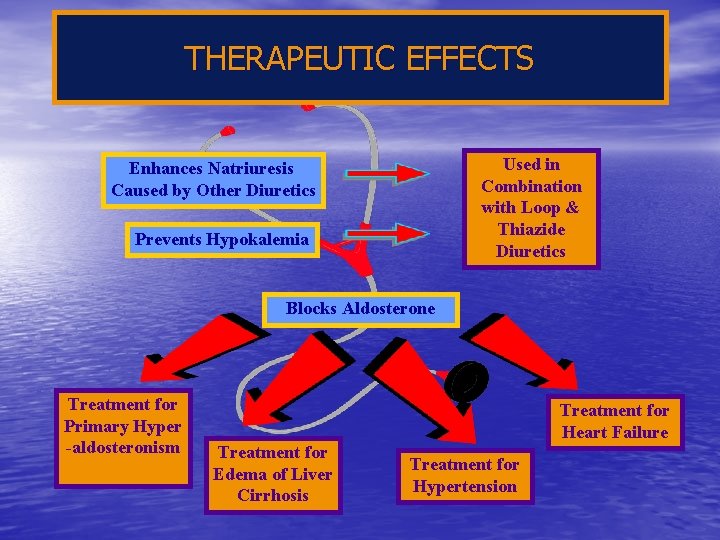 THERAPEUTIC EFFECTS

Enhances Natriuresis Caused by Other Diuretics

Prevents Hypokalemia

Used in Combination with Loop & Thiazide Diuretics

Blocks Aldosterone

Treatment for Primary Hyper -aldosteronism

Treatment for Edema of Liver Cirrhosis

Treatment for Hypertension

Treatment for Heart Failure